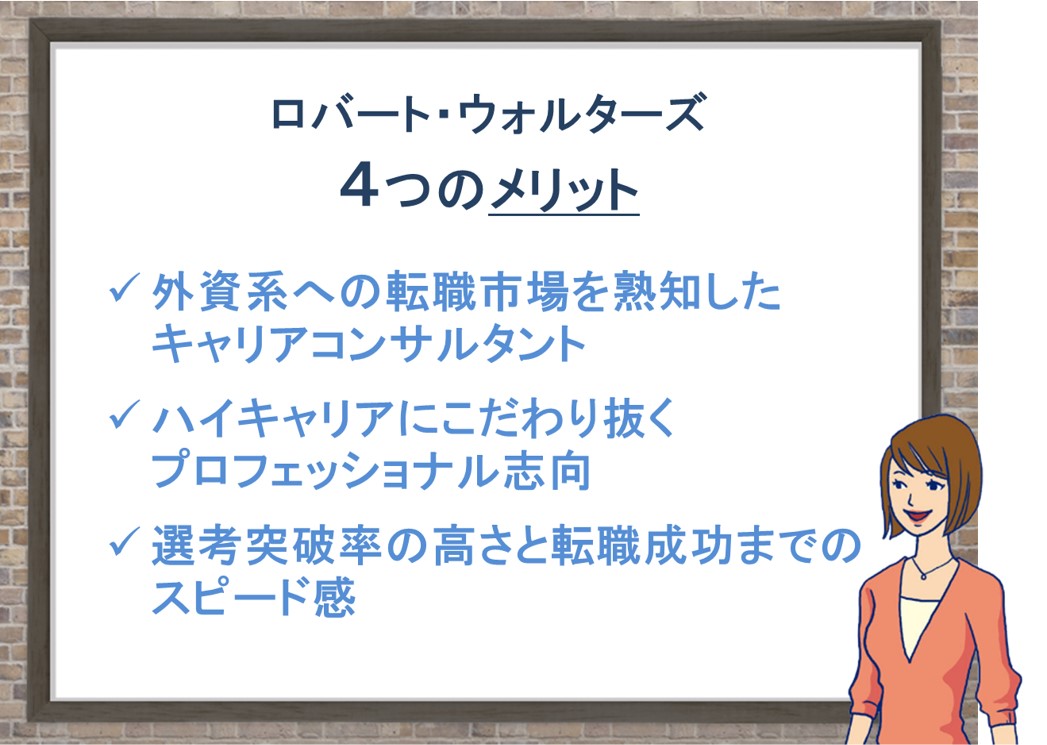 ロバート･ウォルターズ
4つのメリット

✓ 外資系への転職市場を熟知したキャリアコンサルタント

✓ ハイキャリアにこだわり抜くプロフェッショナル志向

✓ 選考突破率の高さと転職成功までのスピード感